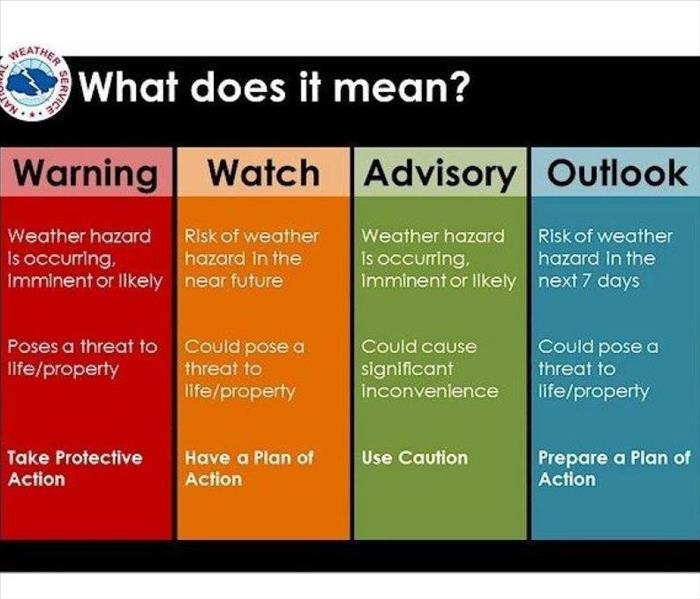 NATIONAL WEATHER SERVICE

What does it mean?

| Warning | Watch | Advisory | Outlook |
|---|---|---|---|
| Weather hazard is occurring, imminent or likely | Risk of weather hazard in the near future | Weather hazard is occurring, imminent or likely | Risk of weather hazard in the next 7 days |
| Poses a threat to life/property | Could pose a threat to life/property | Could cause significant inconvenience | Could pose a threat to life/property |
| Take Protective Action | Have a Plan of Action | Use Caution | Prepare a Plan of Action |